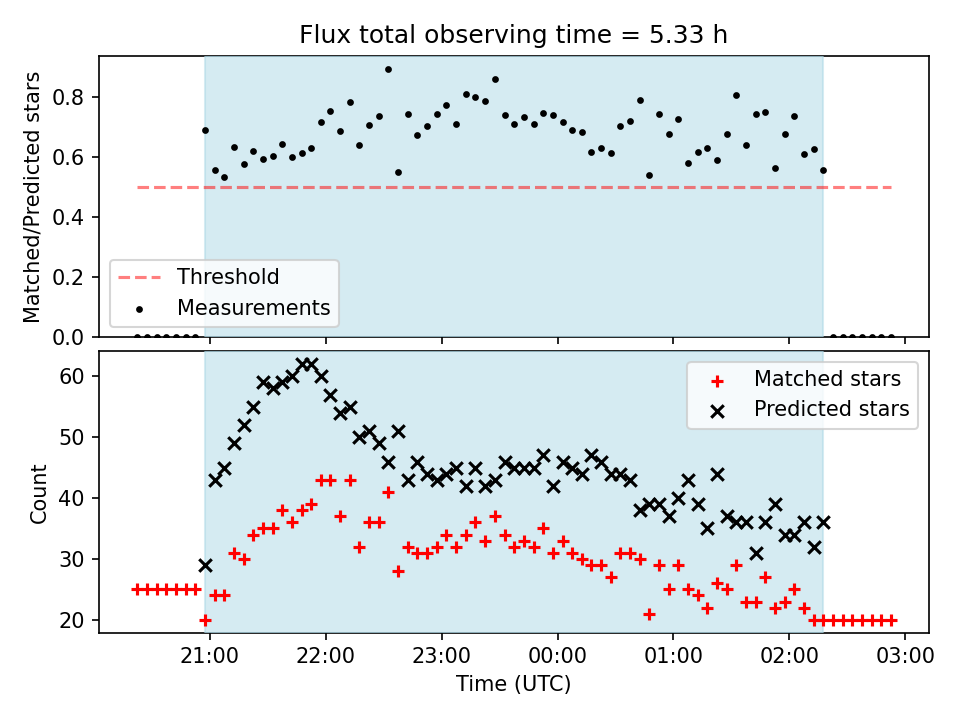 Flux total observing time = 5.33 h

Matched/Predicted stars

0.8
0.6
0.4
0.2
0.0

Threshold
Measurements

Count

60
50
40
30
20

Matched stars
Predicted stars

21:00 22:00 23:00 00:00 01:00 02:00 03:00

Time (UTC)